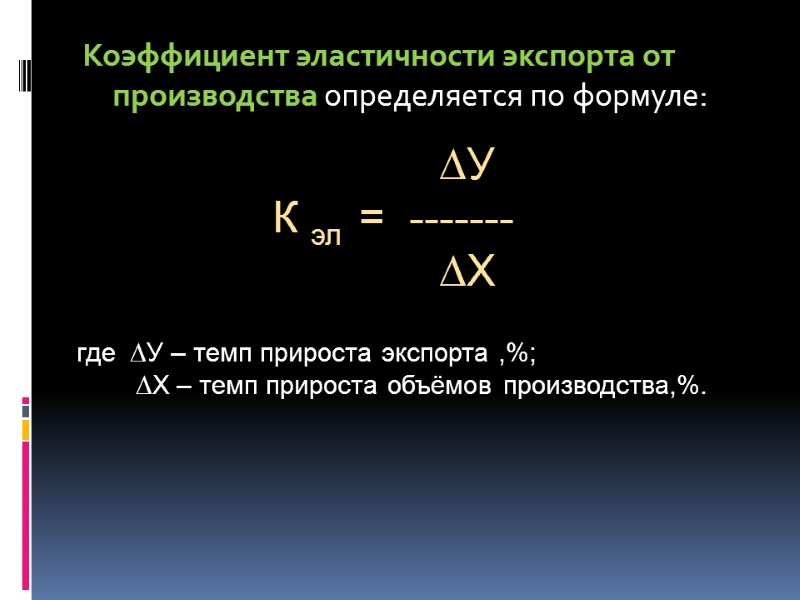 Коэффициент эластичности экспорта от производства определяется по формуле:

$К_{эл} = \frac{\Delta У}{\Delta Х}$

где $\Delta$У – темп прироста экспорта ,%;
$\Delta$Х – темп прироста объёмов производства,%.